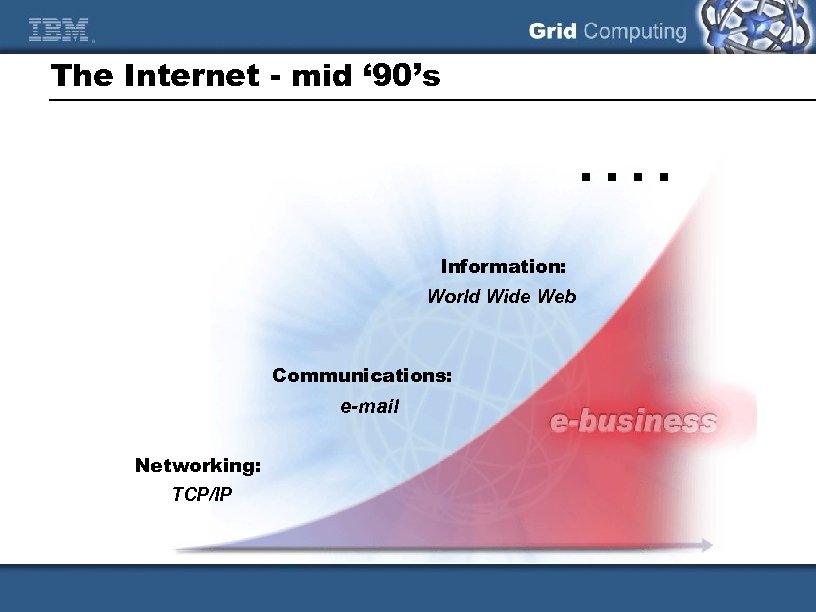 IBM

Grid Computing

The Internet - mid ‘90’s

. . . .

Information:
World Wide Web

Communications:
e-mail

e-business

Networking:
TCP/IP